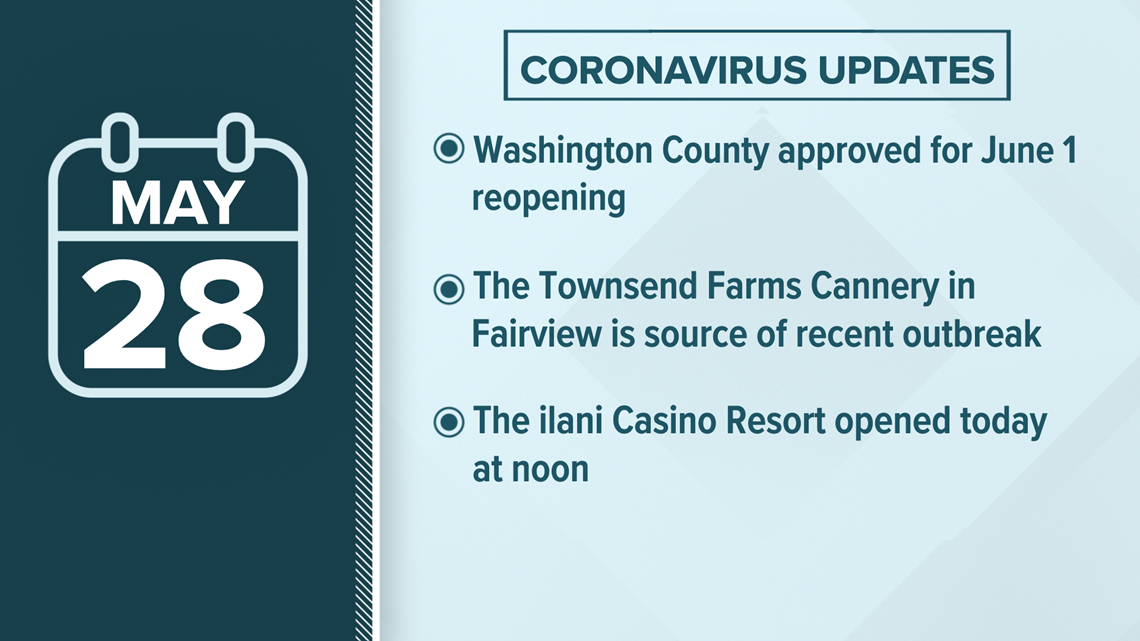 MAY
28

CORONAVIRUS UPDATES

Washington County approved for June 1 reopening

The Townsend Farms Cannery in Fairview is source of recent outbreak

The ilani Casino Resort opened today at noon